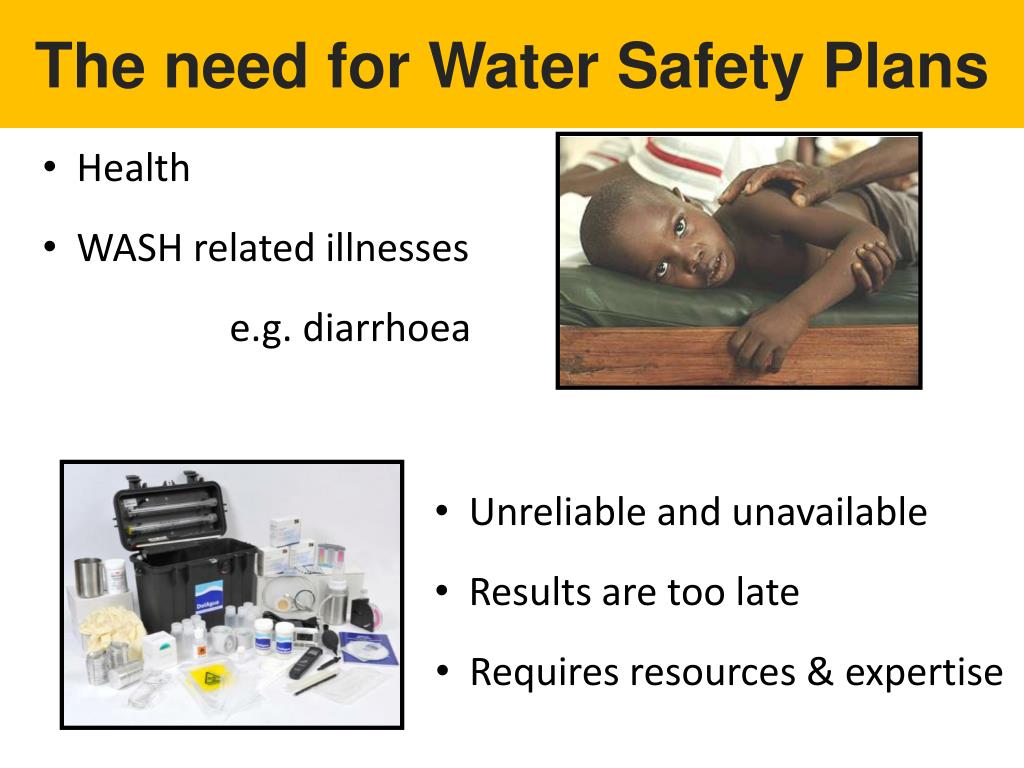 The need for Water Safety Plans

• Health
• WASH related illnesses

e.g. diarrhoea

• Unreliable and unavailable
• Results are too late
• Requires resources & expertise